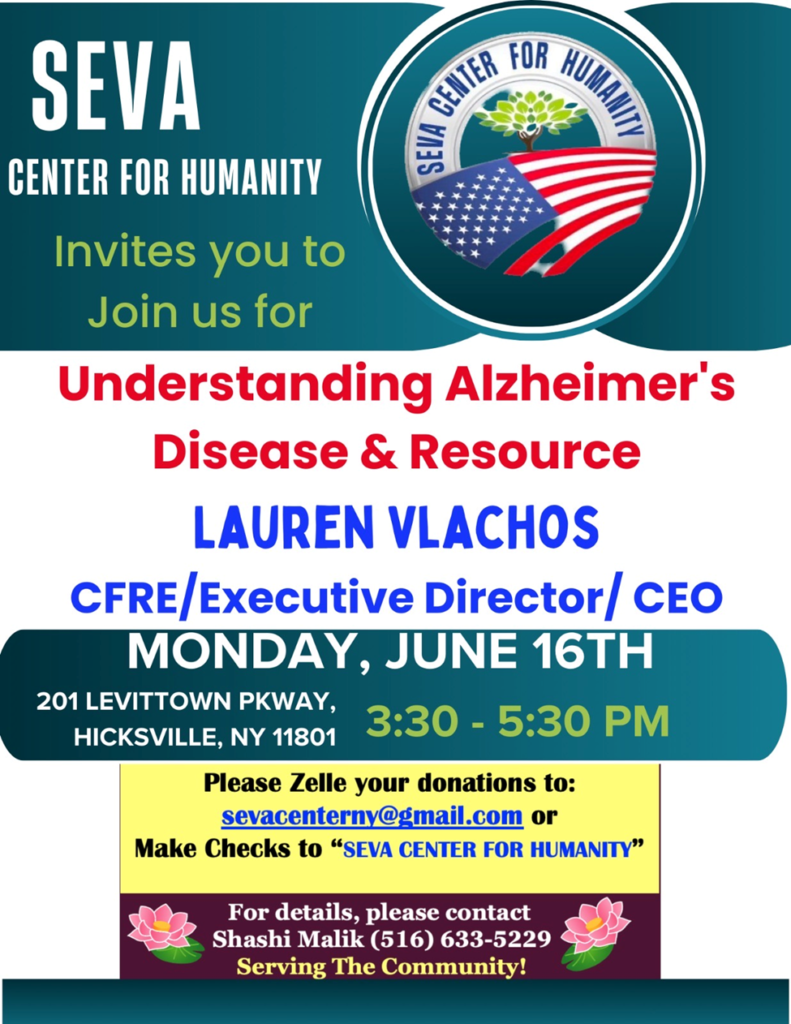 SEVA
CENTER FOR HUMANITY

SEVA CENTER FOR HUMANITY

Invites you to Join us for

Understanding Alzheimer's Disease & Resource

LAUREN VLACHOS

CFRE/Executive Director/ CEO

MONDAY, JUNE 16TH

201 LEVITTOWN PKWAY, HICKSVILLE, NY 11801

3:30 - 5:30 PM

Please Zelle your donations to:
sevacenterny@gmail.com or
Make Checks to "SEVA CENTER FOR HUMANITY"

For details, please contact
Shashi Malik (516) 633-5229
Serving The Community!